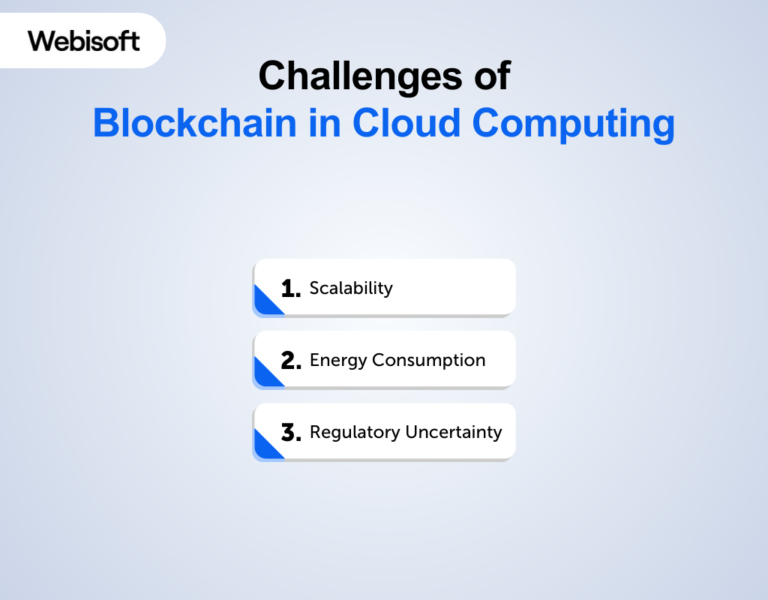 Webisoft

Challenges of
Blockchain in Cloud Computing

1. Scalability

2. Energy Consumption

3. Regulatory Uncertainty